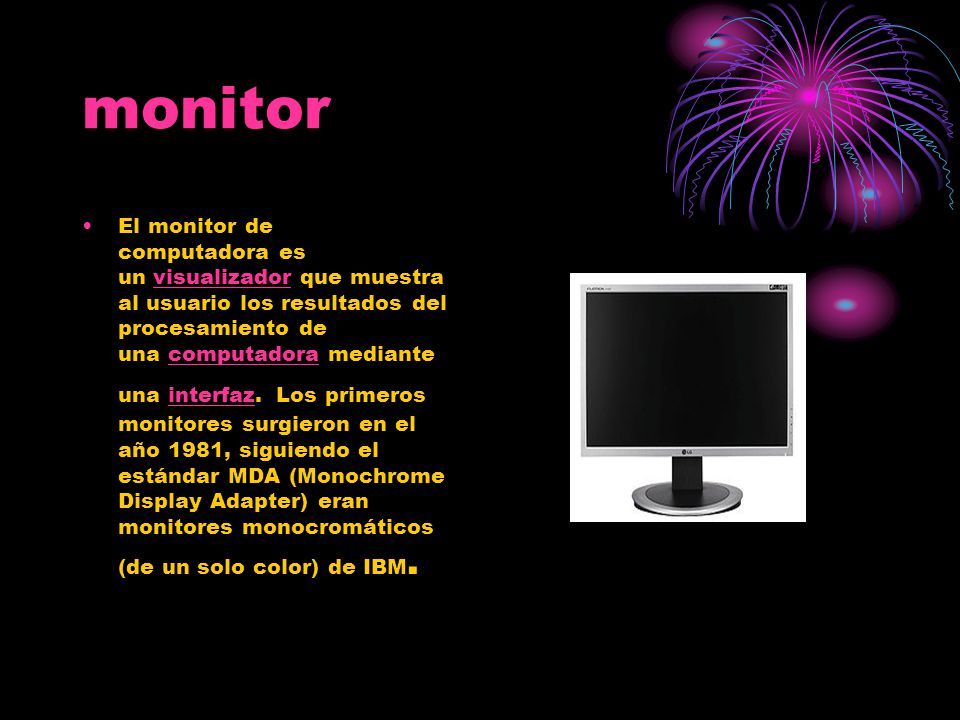 monitor

• El monitor de computadora es un visualizador que muestra al usuario los resultados del procesamiento de una computadora mediante una interfaz. Los primeros monitores surgieron en el año 1981, siguiendo el estándar MDA (Monochrome Display Adapter) eran monitores monocromáticos (de un solo color) de IBM.

LG